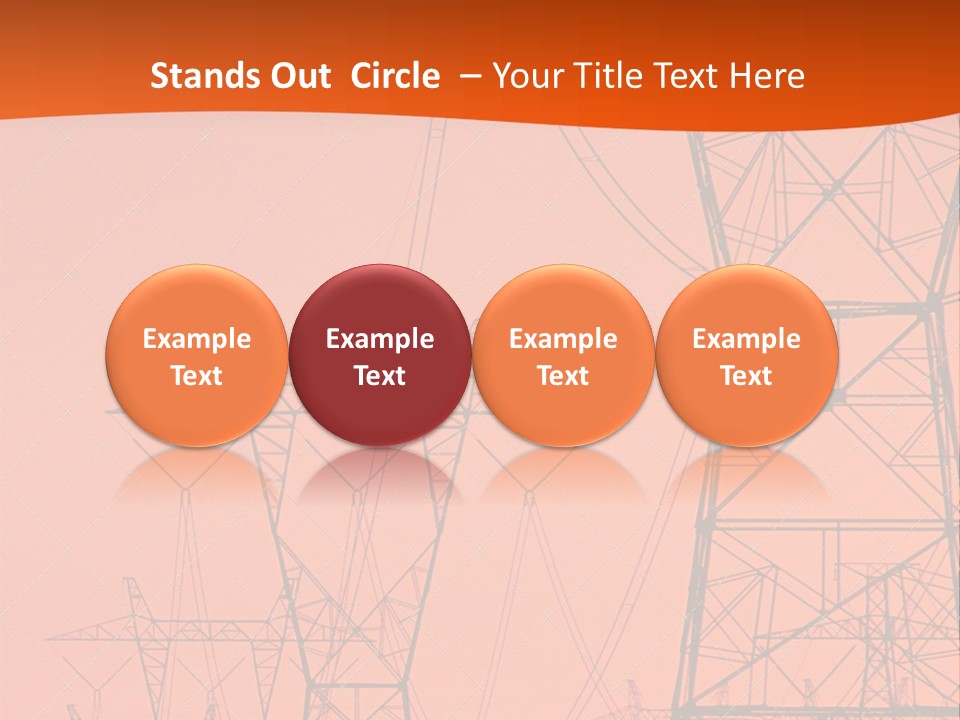 Stands Out Circle – Your Title Text Here

Example Text

Example Text

Example Text

Example Text